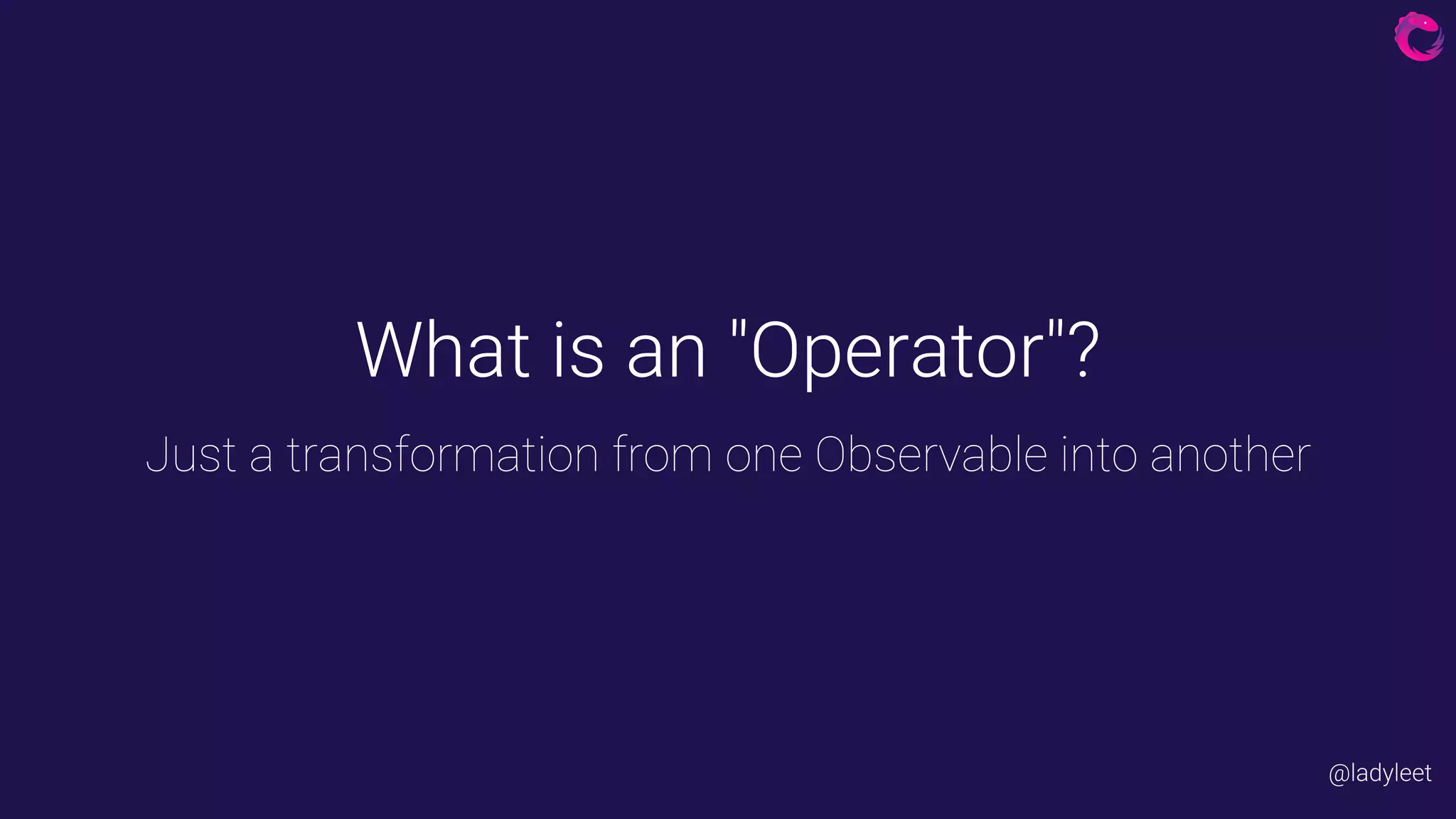 What is an "Operator"?

Just a transformation from one Observable into another

@ladyleet